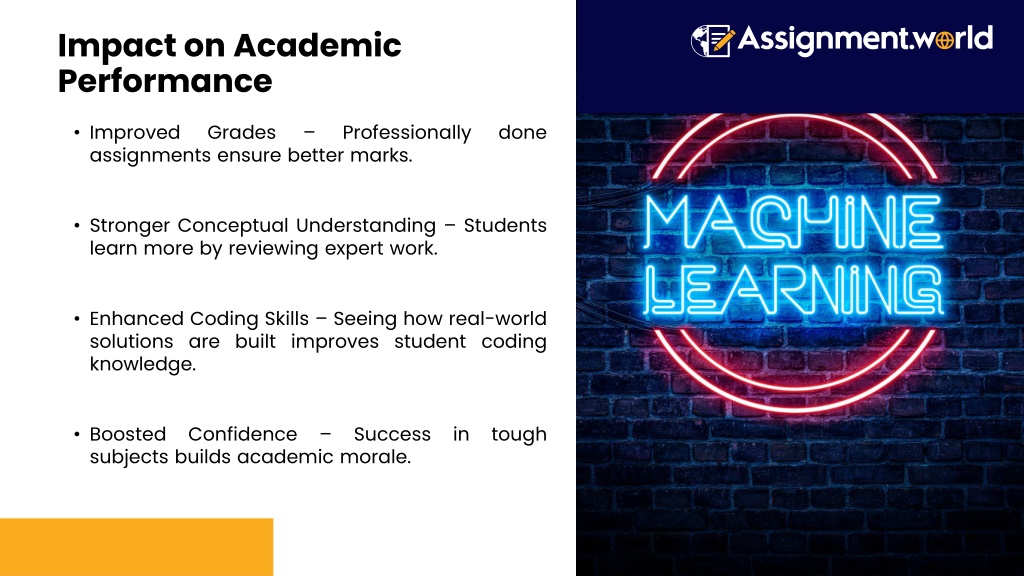 Impact on Academic Performance

• Improved Grades – Professionally done assignments ensure better marks.

• Stronger Conceptual Understanding – Students learn more by reviewing expert work.

• Enhanced Coding Skills – Seeing how real-world solutions are built improves student coding knowledge.

• Boosted Confidence – Success in tough subjects builds academic morale.

Assignment.world

MACHINE LEARNING